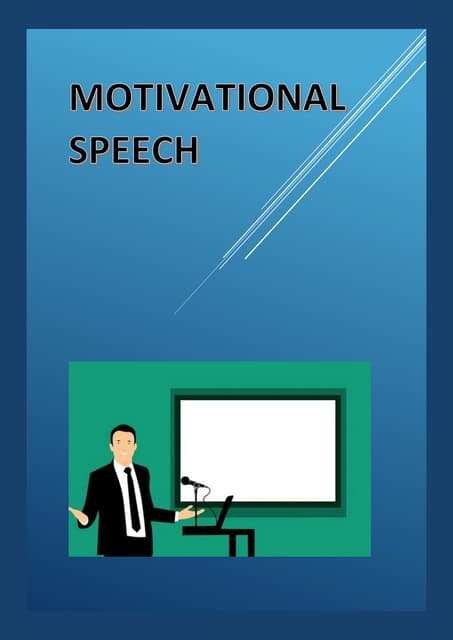 MOTIVATIONAL SPEECH